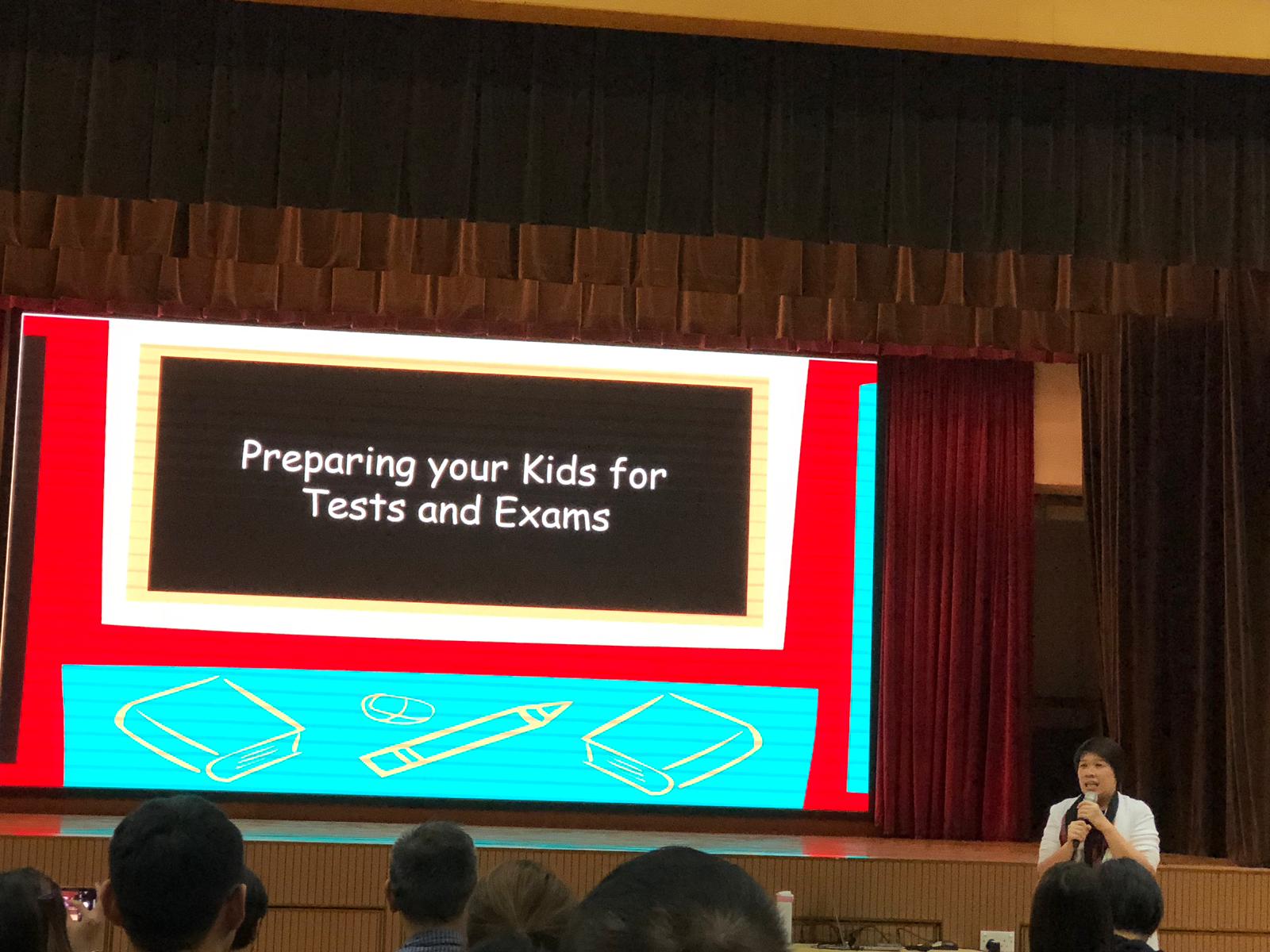 Preparing your Kids for Tests and Exams